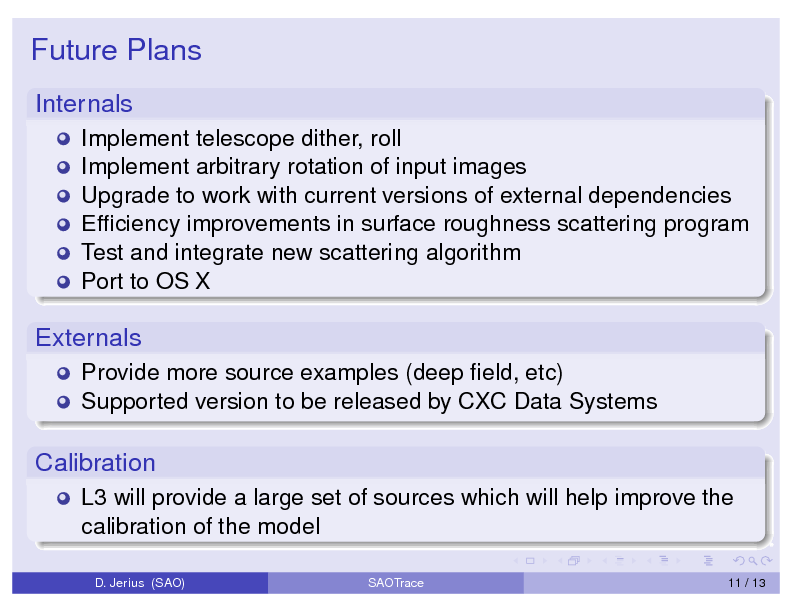 Future Plans

Internals

- Implement telescope dither, roll
- Implement arbitrary rotation of input images
- Upgrade to work with current versions of external dependencies
- Efficiency improvements in surface roughness scattering program
- Test and integrate new scattering algorithm
- Port to OS X

Externals

- Provide more source examples (deep field, etc)
- Supported version to be released by CXC Data Systems

Calibration

- L3 will provide a large set of sources which will help improve the calibration of the model

D. Jerius (SAO) SAOTrace 11 / 13